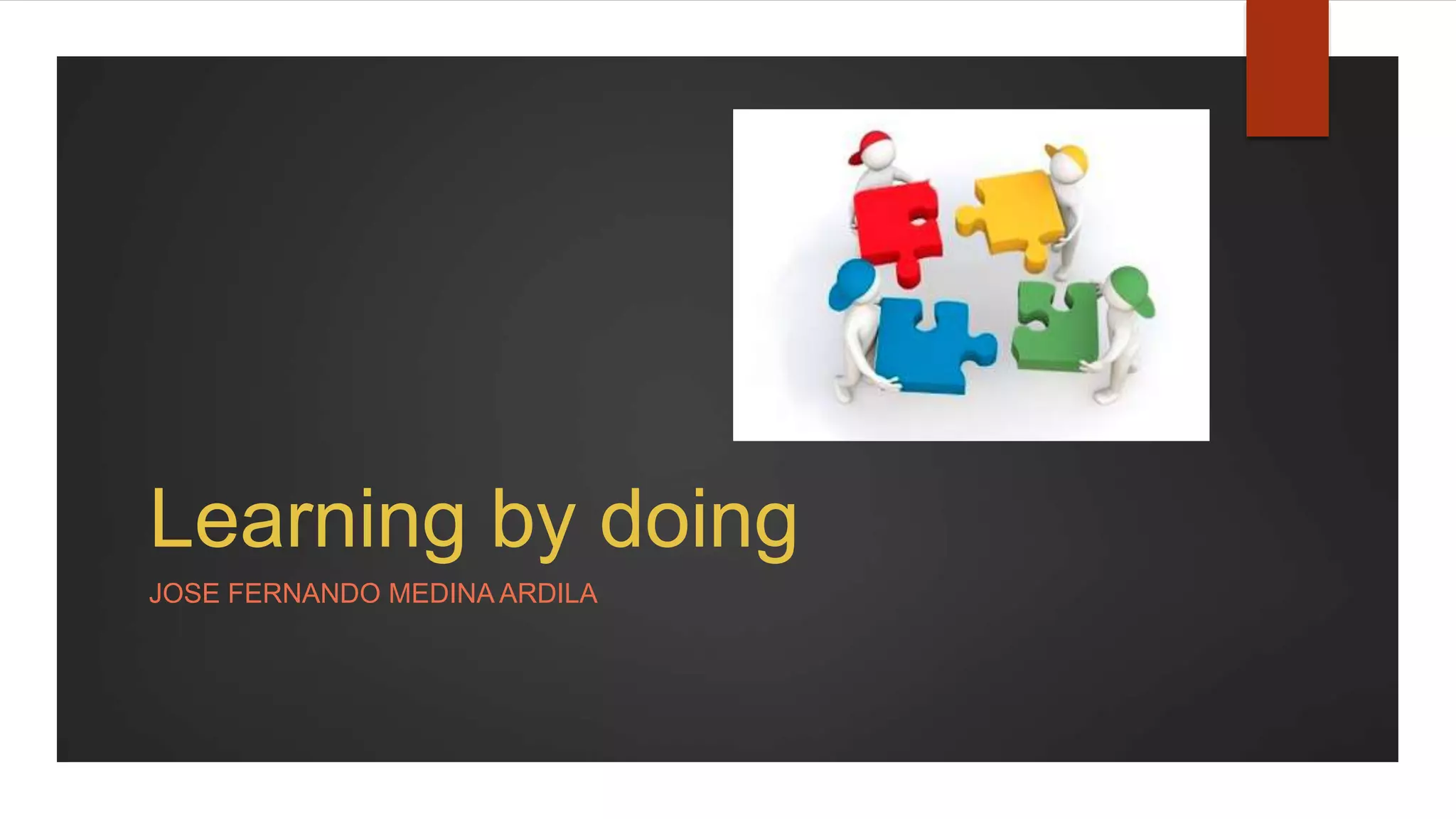 Learning by doing

JOSE FERNANDO MEDINA ARDILA